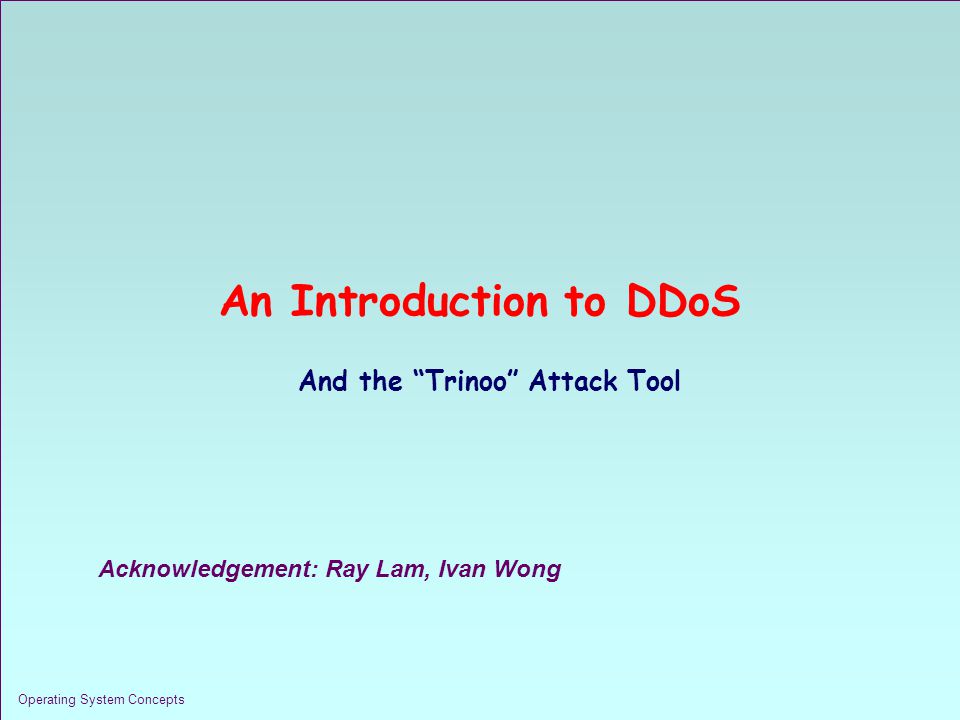 An Introduction to DDoS

And the “Trinoo” Attack Tool

Acknowledgement: Ray Lam, Ivan Wong

Operating System Concepts